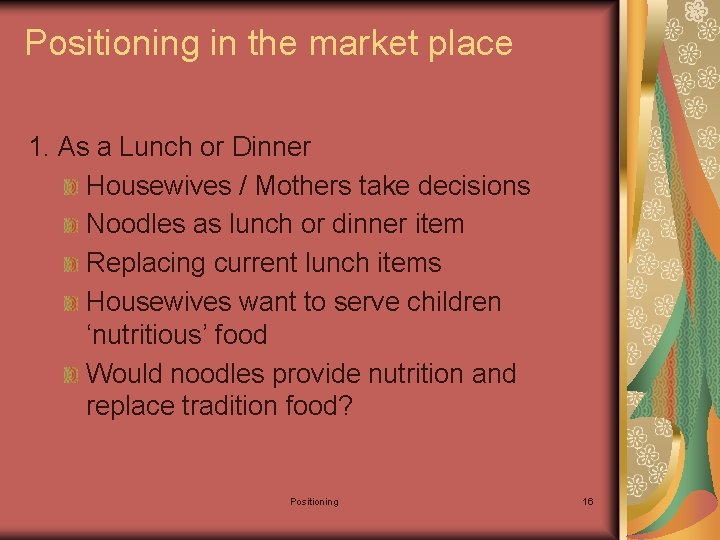 Positioning in the market place

1. As a Lunch or Dinner

Housewives / Mothers take decisions

Noodles as lunch or dinner item

Replacing current lunch items

Housewives want to serve children ‘nutritious’ food

Would noodles provide nutrition and replace tradition food?

Positioning

16